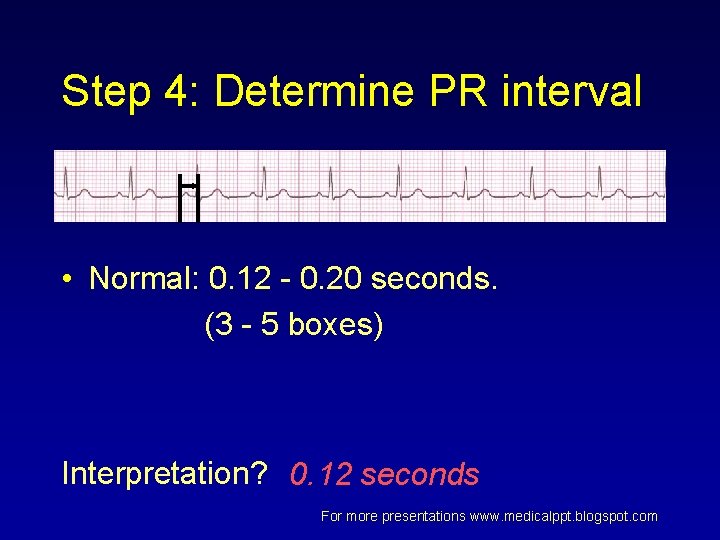 Step 4: Determine PR interval

• Normal: 0.12 - 0.20 seconds.
(3 - 5 boxes)

Interpretation? 0.12 seconds

For more presentations www.medicalppt.blogspot.com